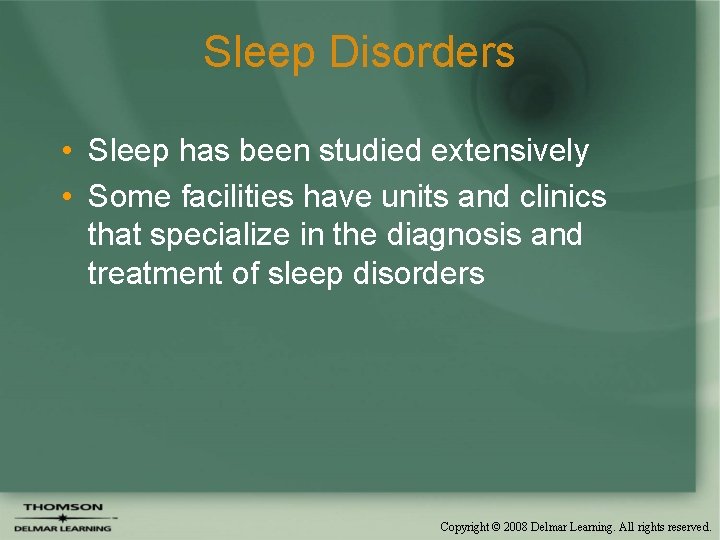 Sleep Disorders

• Sleep has been studied extensively
• Some facilities have units and clinics that specialize in the diagnosis and treatment of sleep disorders

THOMSON
DELMAR LEARNING

Copyright © 2008 Delmar Learning. All rights reserved.